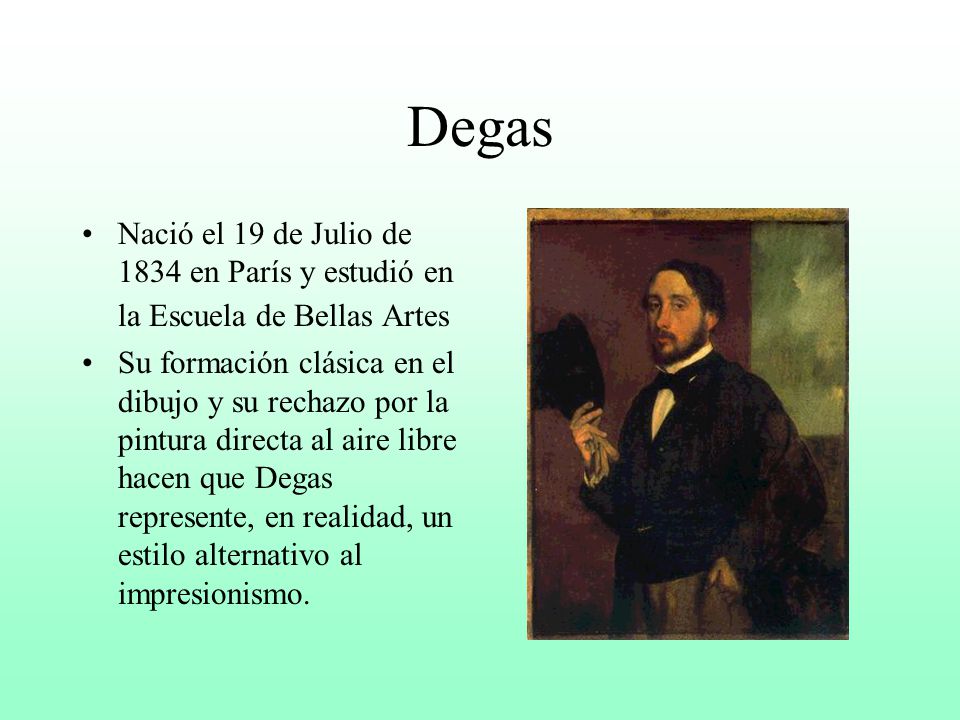 Degas

• Nació el 19 de Julio de 1834 en París y estudió en la Escuela de Bellas Artes

• Su formación clásica en el dibujo y su rechazo por la pintura directa al aire libre hacen que Degas represente, en realidad, un estilo alternativo al impresionismo.